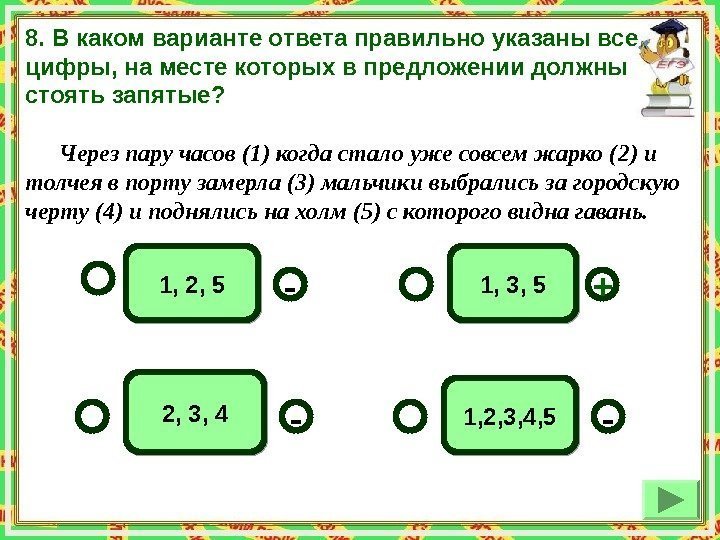 8. В каком варианте ответа правильно указаны все цифры, на месте которых в предложении должны стоять запятые?

ЕГЭ

Через пару часов (1) когда стало уже совсем жарко (2) и толчея в порту замерла (3) мальчики выбрались за городскую черту (4) и поднялись на холм (5) с которого видна гавань.

1, 2, 5 -

1, 3, 5 +

2, 3, 4 -

1,2,3,4,5 -